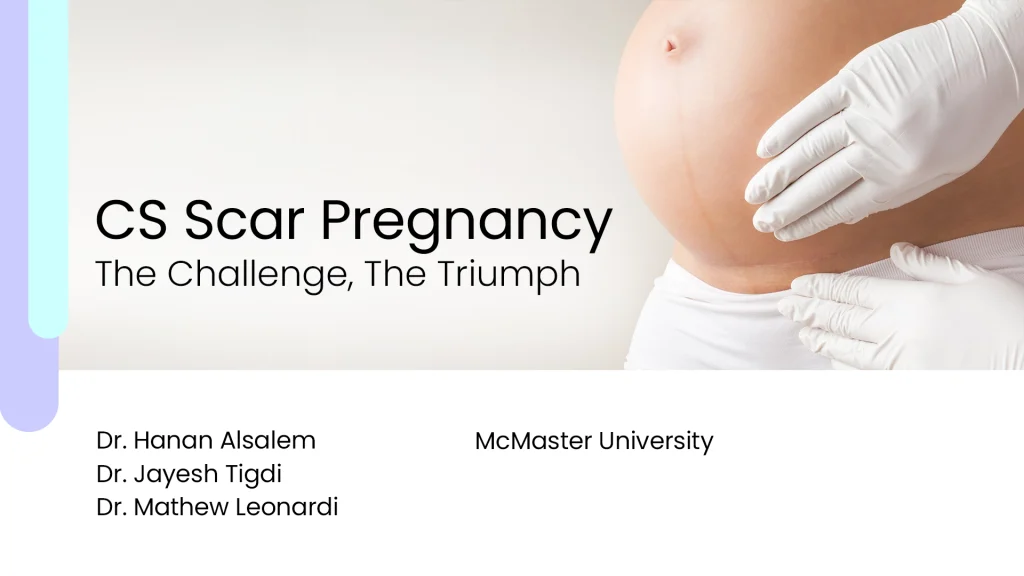 CS Scar Pregnancy
The Challenge, The Triumph

Dr. Hanan Alsalem
Dr. Jayesh Tigdi
Dr. Mathew Leonardi

McMaster University